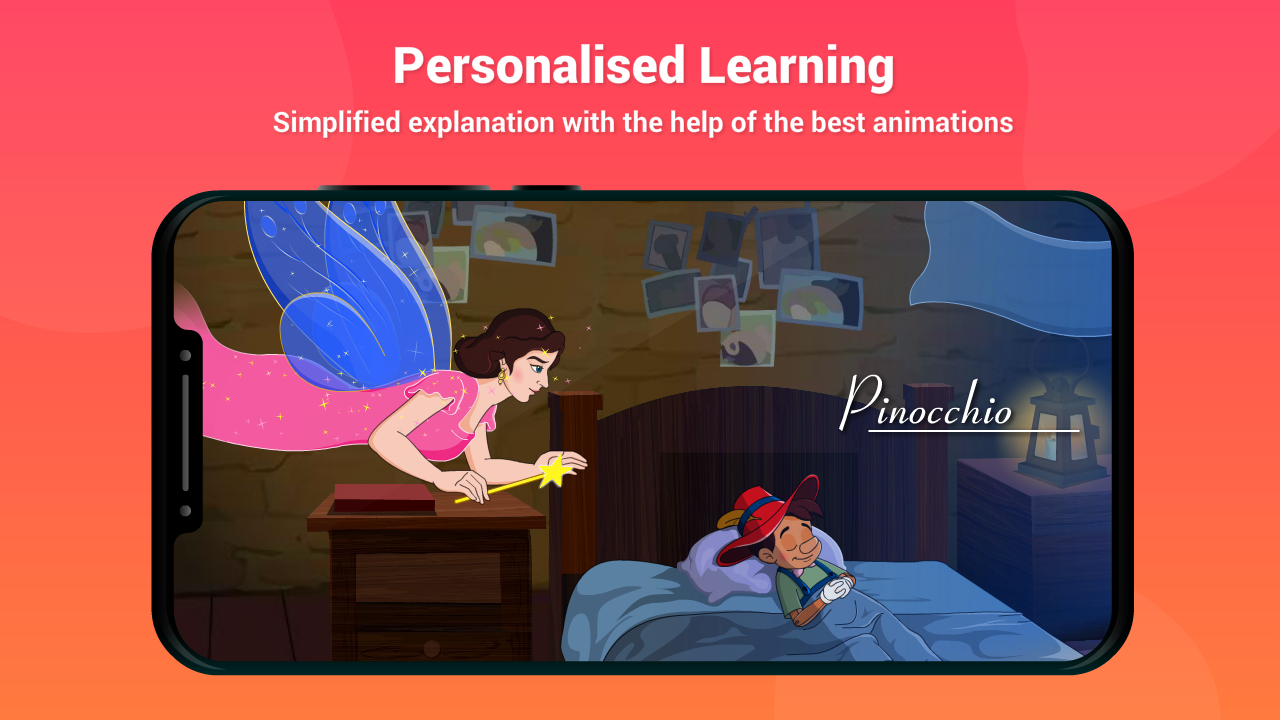 Personalised Learning
Simplified explanation with the help of the best animations

Pinocchio